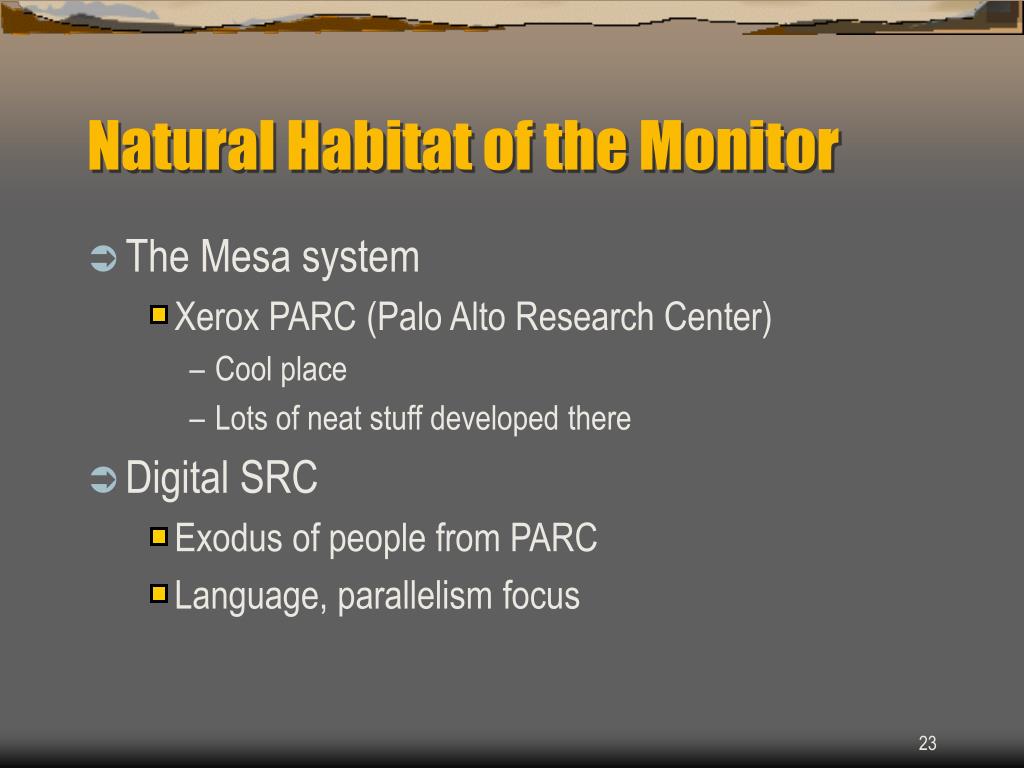 Natural Habitat of the Monitor

The Mesa system

Xerox PARC (Palo Alto Research Center)

– Cool place

– Lots of neat stuff developed there

Digital SRC

Exodus of people from PARC

Language, parallelism focus

23